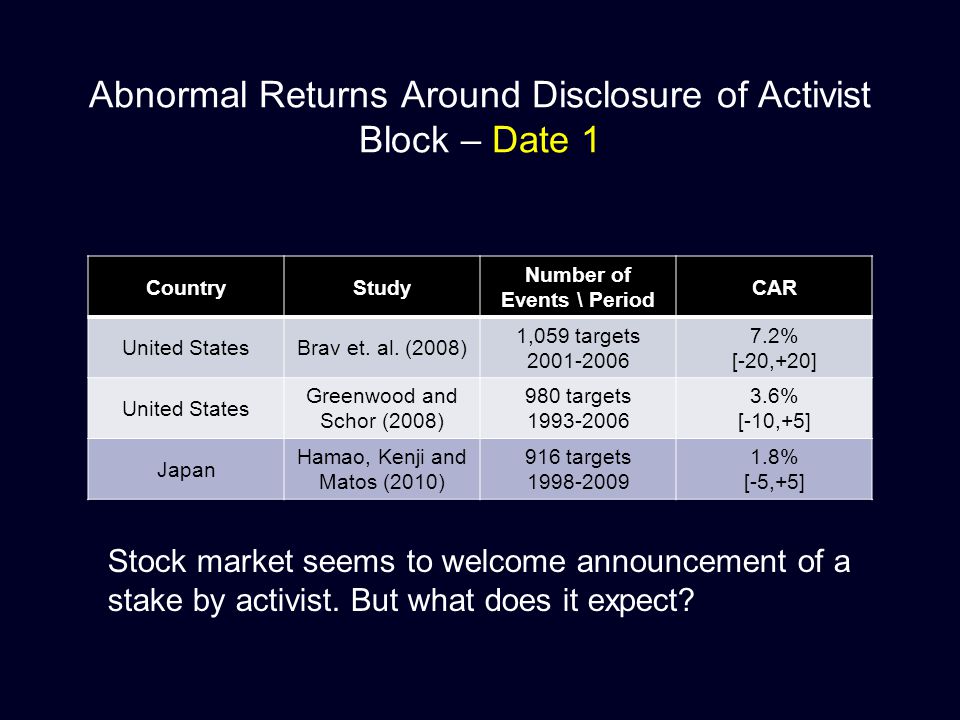 Abnormal Returns Around Disclosure of Activist Block – Date 1

| Country | Study | Number of Events \ Period | CAR |
|---|---|---|---|
| United States | Brav et. al. (2008) | 1,059 targets 2001-2006 | 7.2% [-20,+20] |
| United States | Greenwood and Schor (2008) | 980 targets 1993-2006 | 3.6% [-10,+5] |
| Japan | Hamao, Kenji and Matos (2010) | 916 targets 1998-2009 | 1.8% [-5,+5] |

Stock market seems to welcome announcement of a stake by activist. But what does it expect?